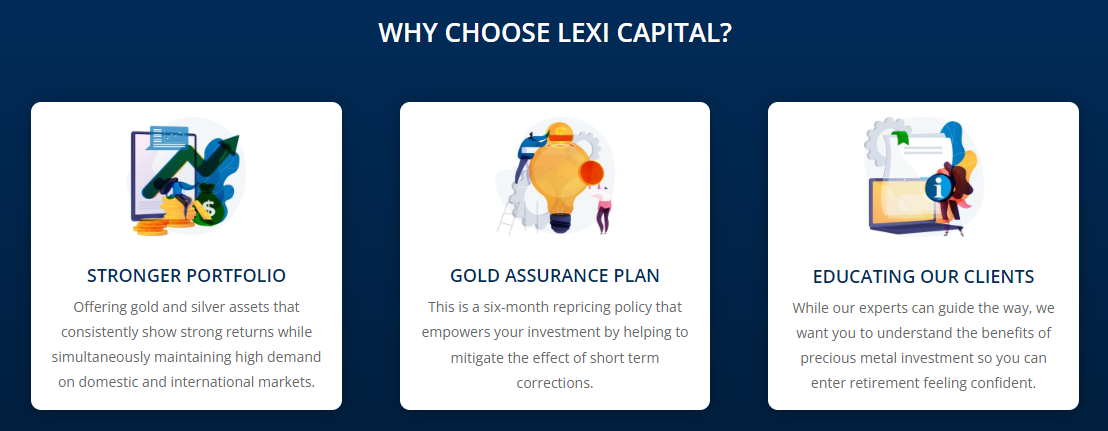 WHY CHOOSE LEXI CAPITAL?

STRONGER PORTFOLIO

Offering gold and silver assets that consistently show strong returns while simultaneously maintaining high demand on domestic and international markets.

GOLD ASSURANCE PLAN

This is a six-month repricing policy that empowers your investment by helping to mitigate the effect of short term corrections.

EDUCATING OUR CLIENTS

While our experts can guide the way, we want you to understand the benefits of precious metal investment so you can enter retirement feeling confident.